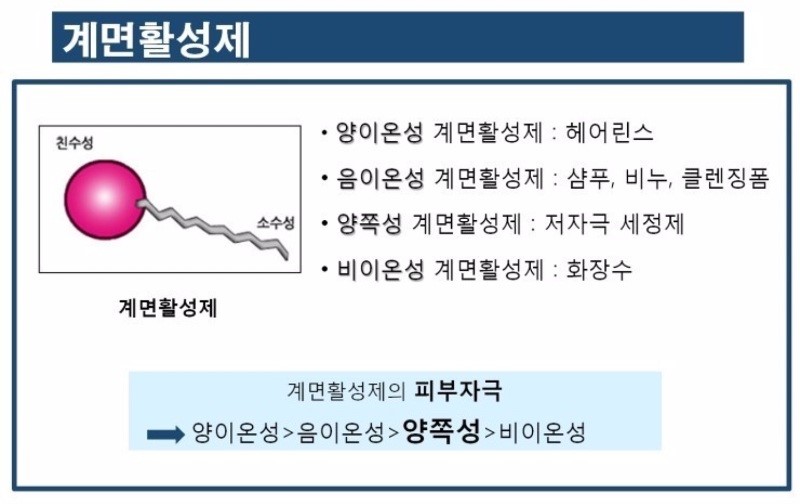 계면활성제

친수성

소수성

계면활성제

• 양이온성 계면활성제 : 헤어린스

• 음이온성 계면활성제 : 샴푸, 비누, 클렌징폼

• 양쪽성 계면활성제 : 저자극 세정제

• 비이온성 계면활성제 : 화장수

계면활성제의 피부자극

양이온성>음이온성>양쪽성>비이온성